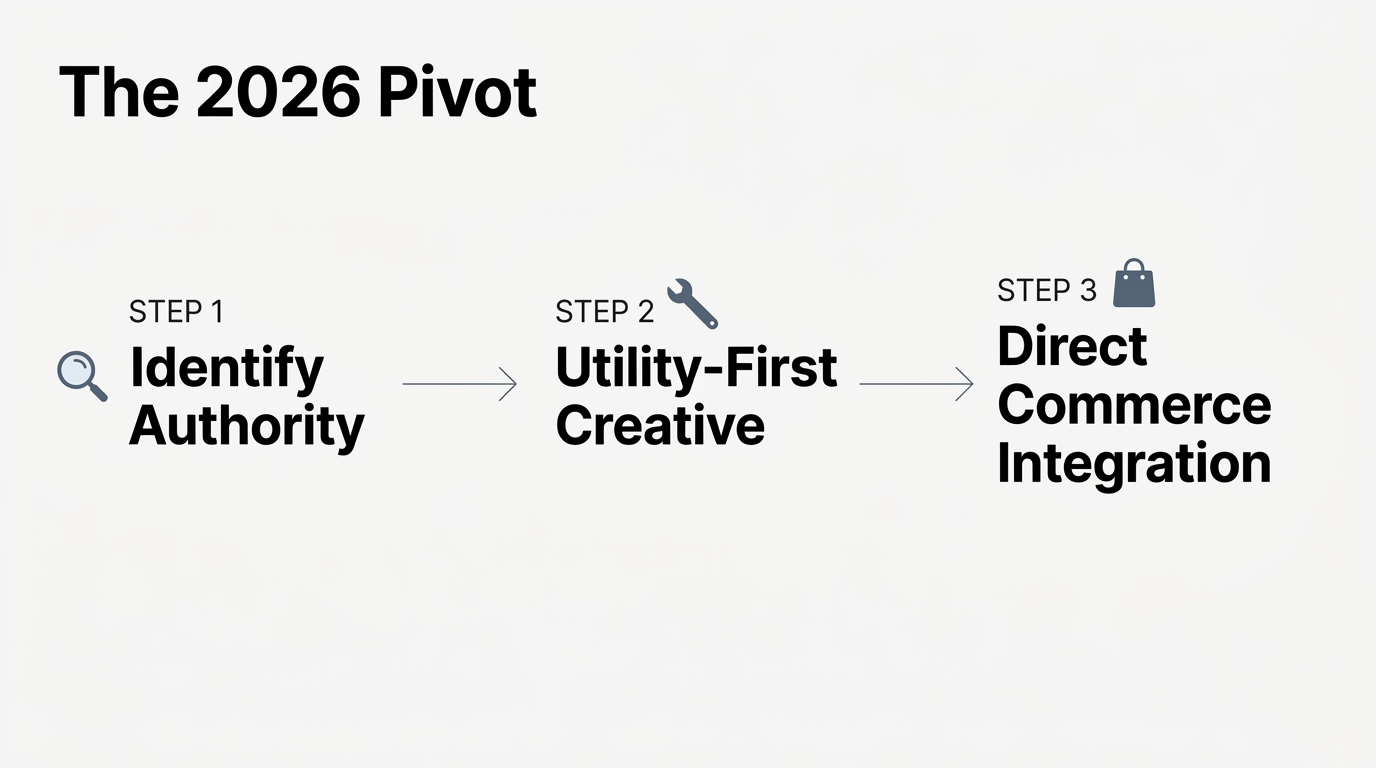 The 2026 Pivot

STEP 1
Identify Authority

STEP 2
Utility-First Creative

STEP 3
Direct Commerce Integration